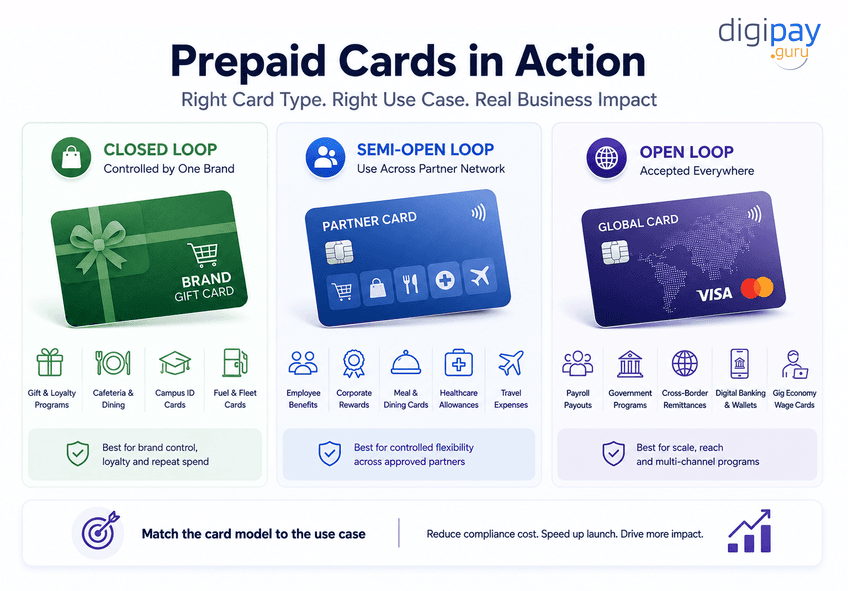 digipay .guru

Prepaid Cards in Action

Right Card Type. Right Use Case. Real Business Impact

CLOSED LOOP
Controlled by One Brand

BRAND
GIFT CARD

Gift & Loyalty Programs

Cafeteria & Dining

Campus ID Cards

Fuel & Fleet Cards

Best for brand control, loyalty and repeat spend

SEMI-OPEN LOOP
Use Across Partner Network

PARTNER CARD

Employee Benefits

Corporate Rewards

Meal & Dining Cards

Healthcare Allowances

Travel Expenses

Best for controlled flexibility across approved partners

OPEN LOOP
Accepted Everywhere

GLOBAL CARD

VISA

Payroll Payouts

Government Programs

Cross-Border Remittances

Digital Banking & Wallets

Gig Economy Wage Cards

Best for scale, reach and multi-channel programs

Match the card model to the use case

Reduce compliance cost. Speed up launch. Drive more impact.